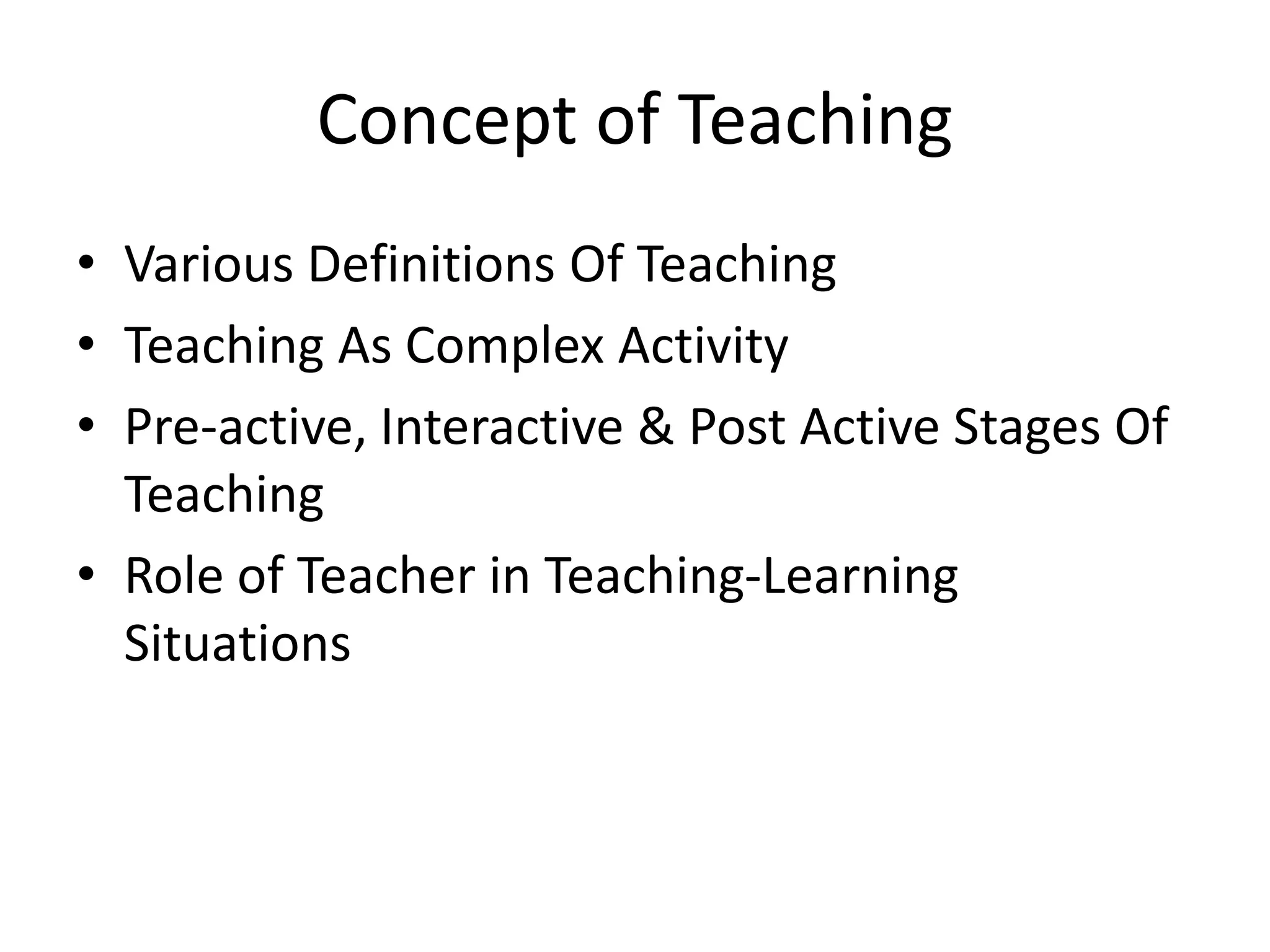 Concept of Teaching

• Various Definitions Of Teaching
• Teaching As Complex Activity
• Pre-active, Interactive & Post Active Stages Of Teaching
• Role of Teacher in Teaching-Learning Situations